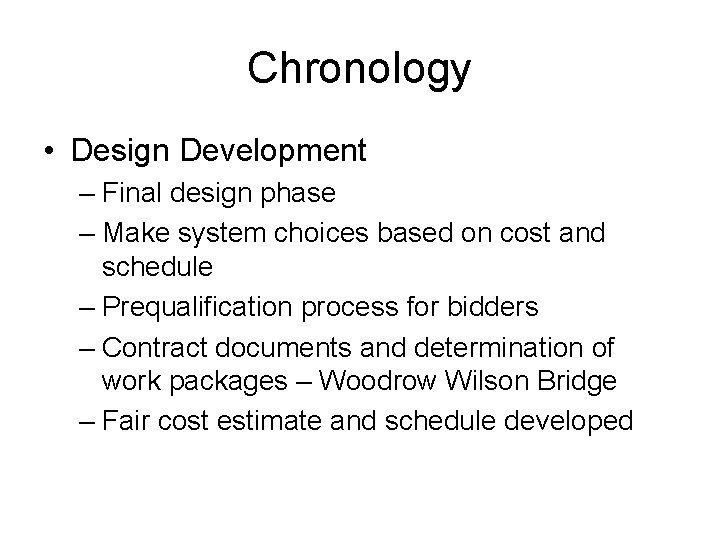 Chronology

• Design Development
– Final design phase
– Make system choices based on cost and schedule
– Prequalification process for bidders
– Contract documents and determination of work packages – Woodrow Wilson Bridge
– Fair cost estimate and schedule developed